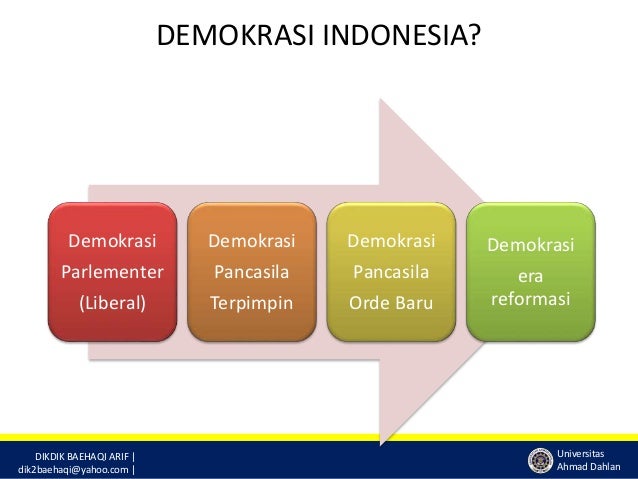 DEMOKRASI INDONESIA?

Demokrasi Parlementer (Liberal)

Demokrasi Pancasila Terpimpin

Demokrasi Pancasila Orde Baru

Demokrasi era reformasi

DIKDIK BAEHAQI ARIF |
dik2baehaqi@yahoo.com |

Universitas
Ahmad Dahlan